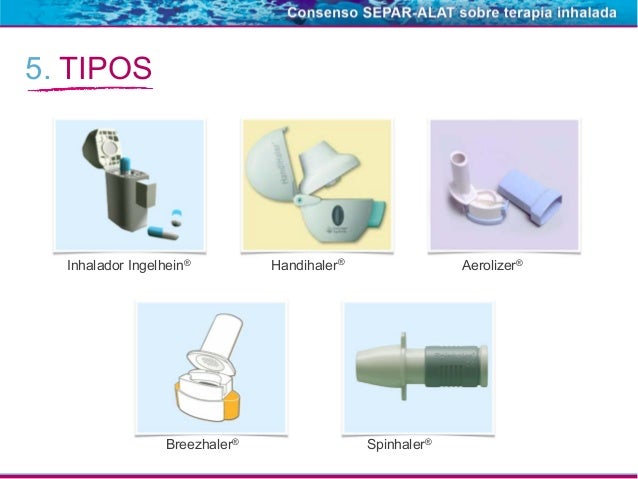 Consenso SEPAR-ALAT sobre terapia inhalada

5. TIPOS

Inhalador Ingelhein®

Handihaler®

Aerolizer®

Breezhaler®

Spinhaler®